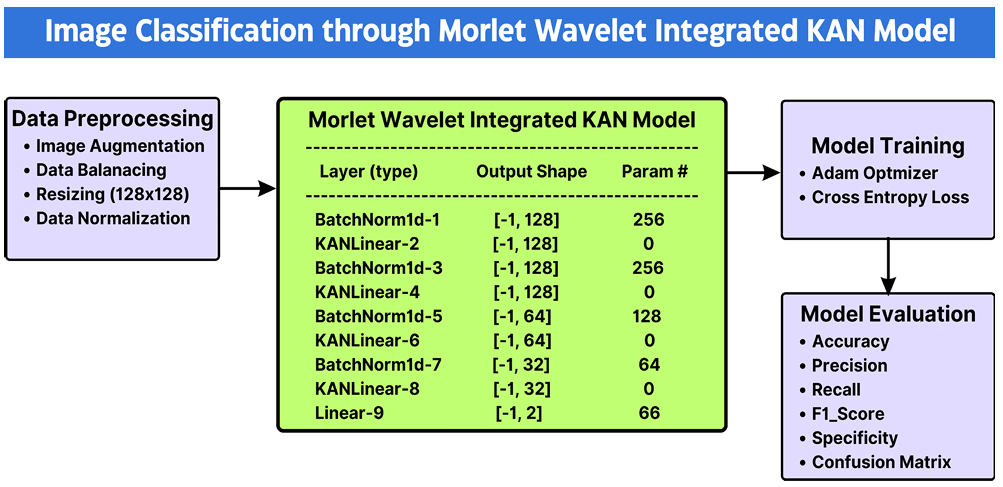 Image Classification through Morlet Wavelet Integrated KAN Model

Data Preprocessing
• Image Augmentation
• Data Balanacing
• Resizing (128x128)
• Data Normalization

Morlet Wavelet Integrated KAN Model

| Layer (type) | Output Shape | Param # |
|---|---|---|
| BatchNorm1d-1 | [-1, 128] | 256 |
| KANLinear-2 | [-1, 128] | 0 |
| BatchNorm1d-3 | [-1, 128] | 256 |
| KANLinear-4 | [-1, 128] | 0 |
| BatchNorm1d-5 | [-1, 64] | 128 |
| KANLinear-6 | [-1, 64] | 0 |
| BatchNorm1d-7 | [-1, 32] | 64 |
| KANLinear-8 | [-1, 32] | 0 |
| Linear-9 | [-1, 2] | 66 |

Model Training
• Adam Optmizer
• Cross Entropy Loss

Model Evaluation
• Accuracy
• Precision
• Recall
• F1_Score
• Specificity
• Confusion Matrix